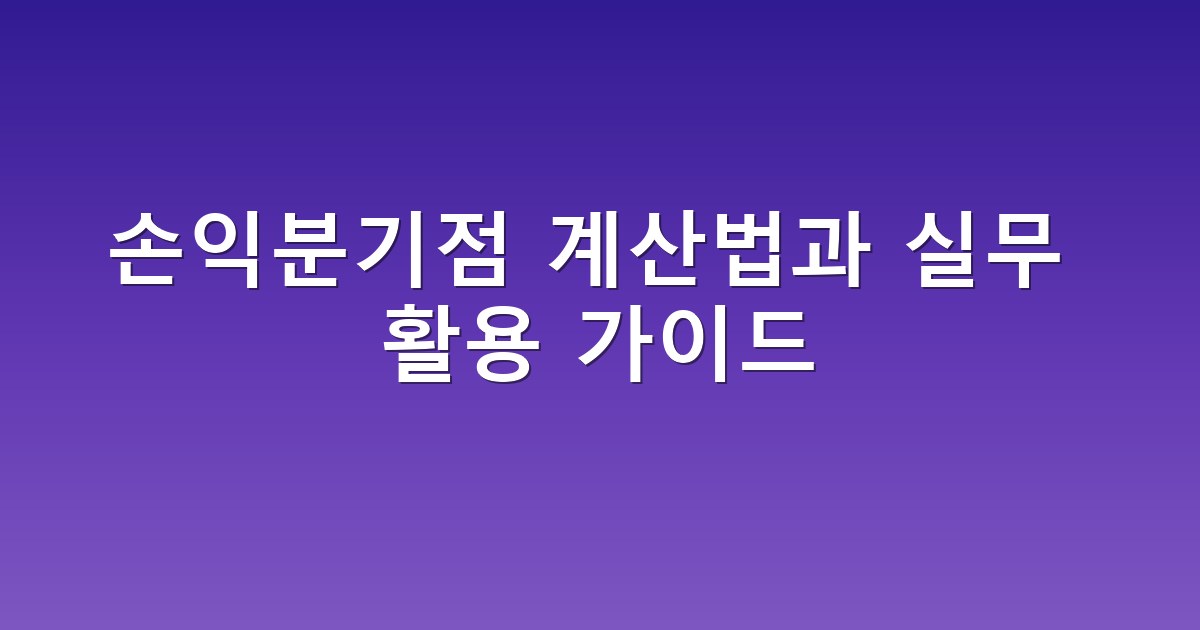 손익분기점 계산법과 실무 활용 가이드